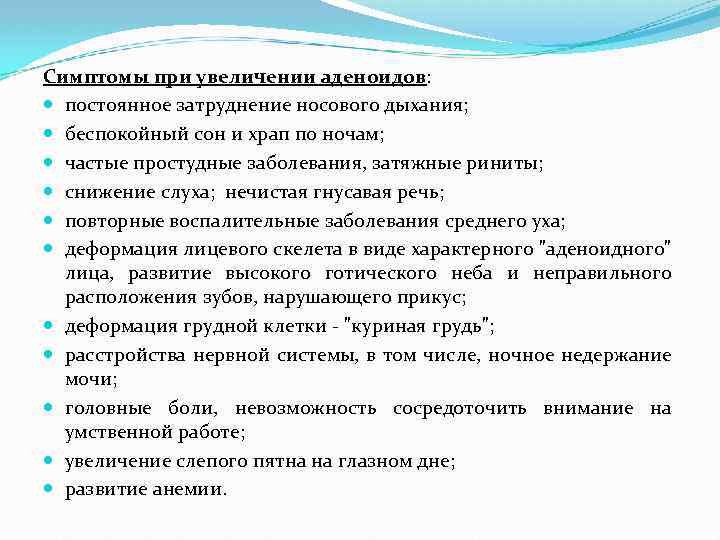 Симптомы при увеличении аденоидов:

- постоянное затруднение носового дыхания;
- беспокойный сон и храп по ночам;
- частые простудные заболевания, затяжные риниты;
- снижение слуха; нечистая гнусавая речь;
- повторные воспалительные заболевания среднего уха;
- деформация лицевого скелета в виде характерного "аденоидного" лица, развитие высокого готического неба и неправильного расположения зубов, нарушающего прикус;
- деформация грудной клетки - "куриная грудь";
- расстройства нервной системы, в том числе, ночное недержание мочи;
- головные боли, невозможность сосредоточить внимание на умственной работе;
- увеличение слепого пятна на глазном дне;
- развитие анемии.